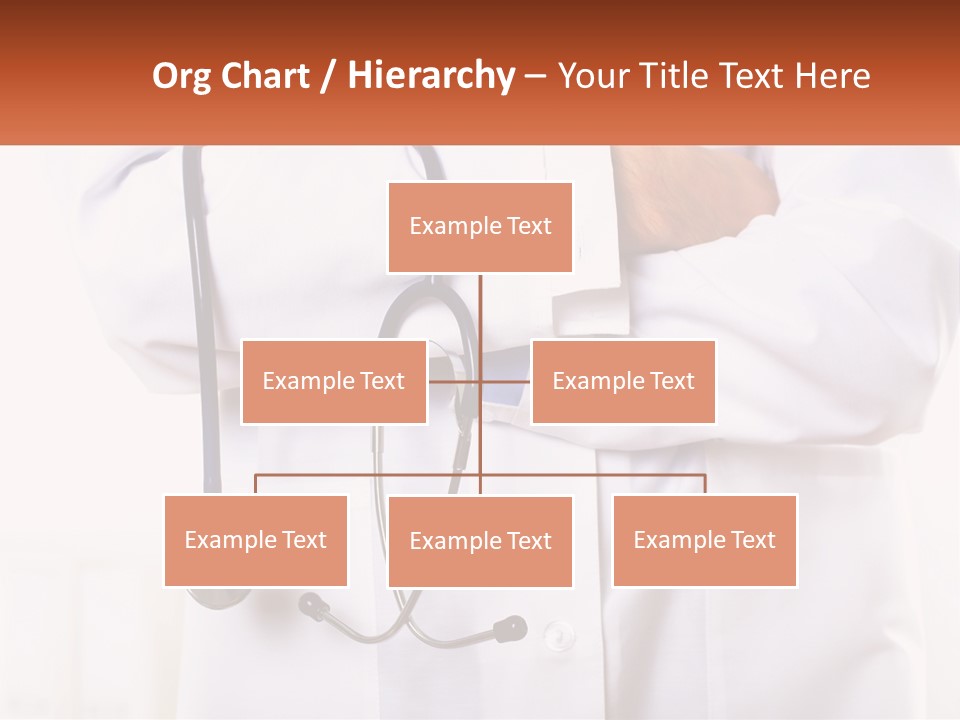 Org Chart / Hierarchy – Your Title Text Here

Example Text

Example Text

Example Text

Example Text

Example Text

Example Text